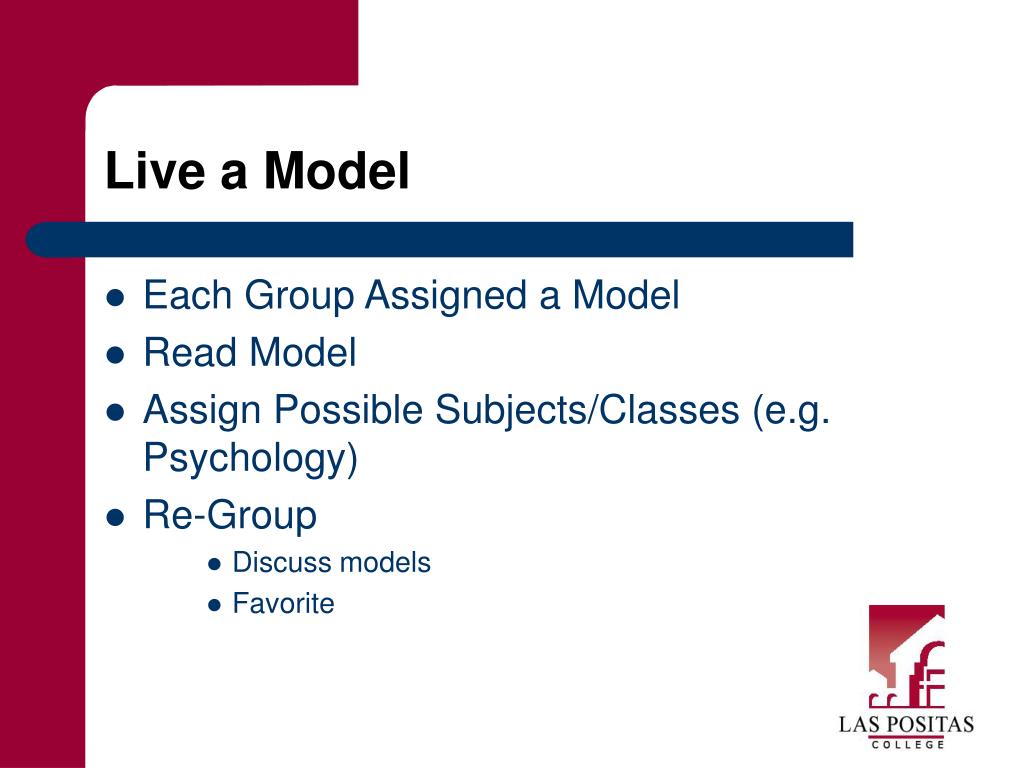 Live a Model

- Each Group Assigned a Model
- Read Model
- Assign Possible Subjects/Classes (e.g. Psychology)
- Re-Group
  - Discuss models
  - Favorite

LAS POSITAS
COLLEGE